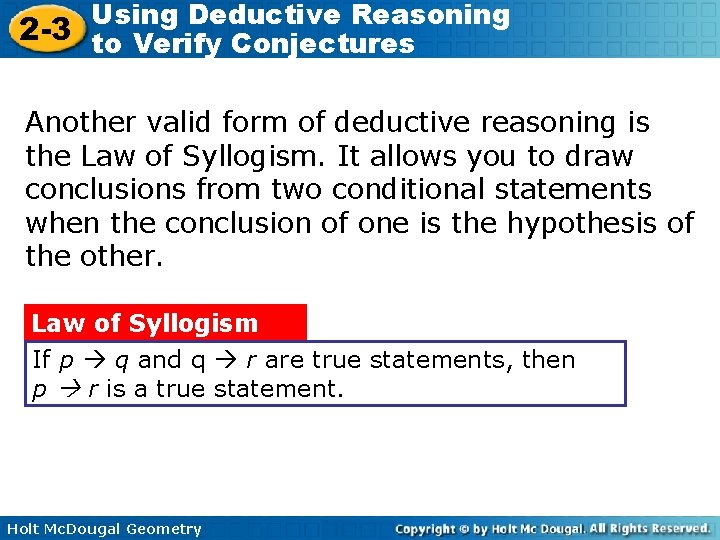 2-3 Using Deductive Reasoning to Verify Conjectures

Another valid form of deductive reasoning is the Law of Syllogism. It allows you to draw conclusions from two conditional statements when the conclusion of one is the hypothesis of the other.

Law of Syllogism

If $p \rightarrow q$ and $q \rightarrow r$ are true statements, then $p \rightarrow r$ is a true statement.

Holt McDougal Geometry

Copyright © by Holt Mc Dougal. All Rights Reserved.